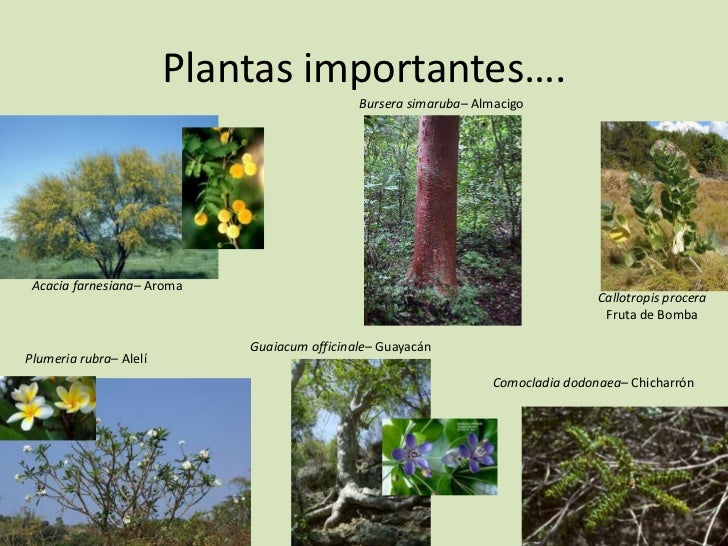 Plantas importantes….

Bursera simaruba– Almacigo

Acacia farnesiana– Aroma

Callotropis procera
Fruta de Bomba

Plumeria rubra– Alelí

Guaiacum officinale– Guayacán

Comocladia dodonaea– Chicharrón